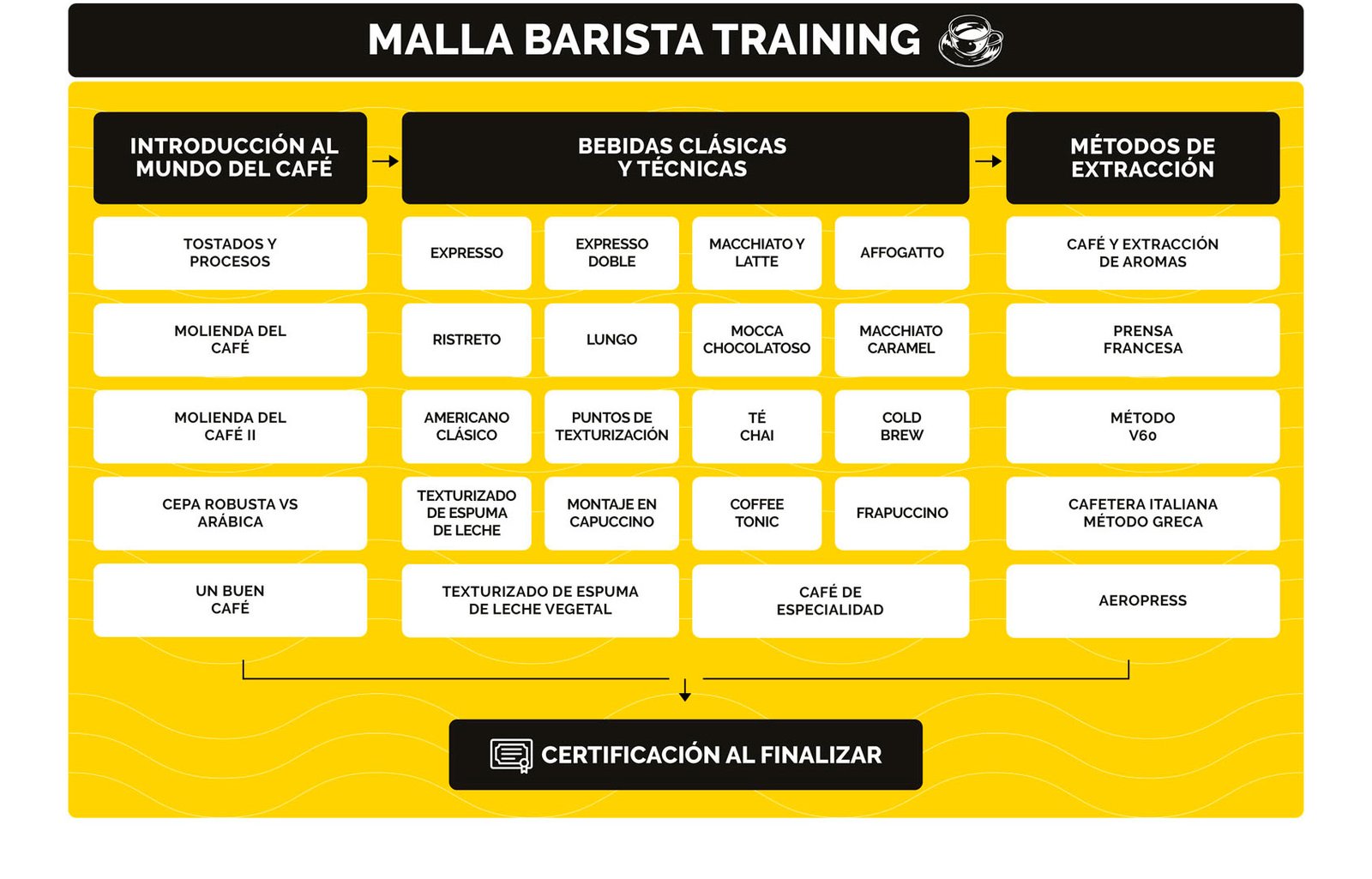 MALLA BARISTA TRAINING

INTRODUCCIÓN AL MUNDO DEL CAFÉ

TOSTADOS Y PROCESOS

MOLIENDA DEL CAFÉ

MOLIENDA DEL CAFÉ II

CEPA ROBUSTA VS ARÁBICA

UN BUEN CAFÉ

BEBIDAS CLÁSICAS Y TÉCNICAS

EXPRESSO

EXPRESSO DOBLE

MACCHIATO Y LATTE

AFFOGATTO

RISTRETO

LUNGO

MOCCA CHOCOLATOSO

MACCHIATO CARAMEL

AMERICANO CLÁSICO

PUNTOS DE TEXTURIZACIÓN

TÉ CHAI

COLD BREW

TEXTURIZADO DE ESPUMA DE LECHE

MONTAJE EN CAPUCCINO

COFFEE TONIC

FRAPUCCINO

TEXTURIZADO DE ESPUMA DE LECHE VEGETAL

CAFÉ DE ESPECIALIDAD

MÉTODOS DE EXTRACCIÓN

CAFÉ Y EXTRACCIÓN DE AROMAS

PRENSA FRANCESA

MÉTODO V60

CAFETERA ITALIANA MÉTODO GRECA

AEROPRESS

CERTIFICACIÓN AL FINALIZAR